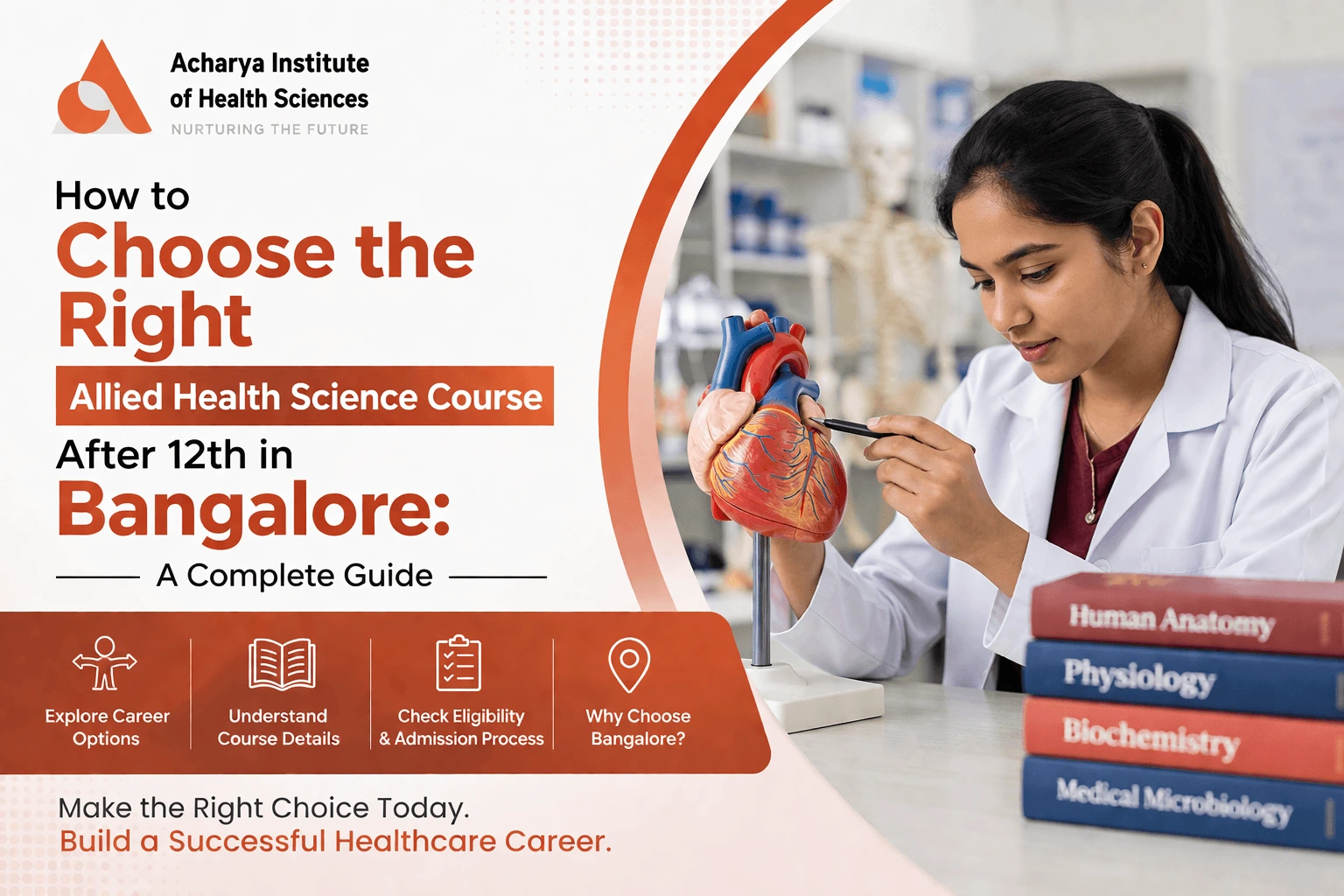 Acharya Institute of Health Sciences
NURTURING THE FUTURE

How to
Choose the Right
Allied Health Science Course
After 12th in
Bangalore:
A Complete Guide

Explore Career Options

Understand Course Details

Check Eligibility & Admission Process

Why Choose Bangalore?

Make the Right Choice Today.
Build a Successful Healthcare Career.

Human Anatomy
Physiology
Biochemistry
Medical Microbiology